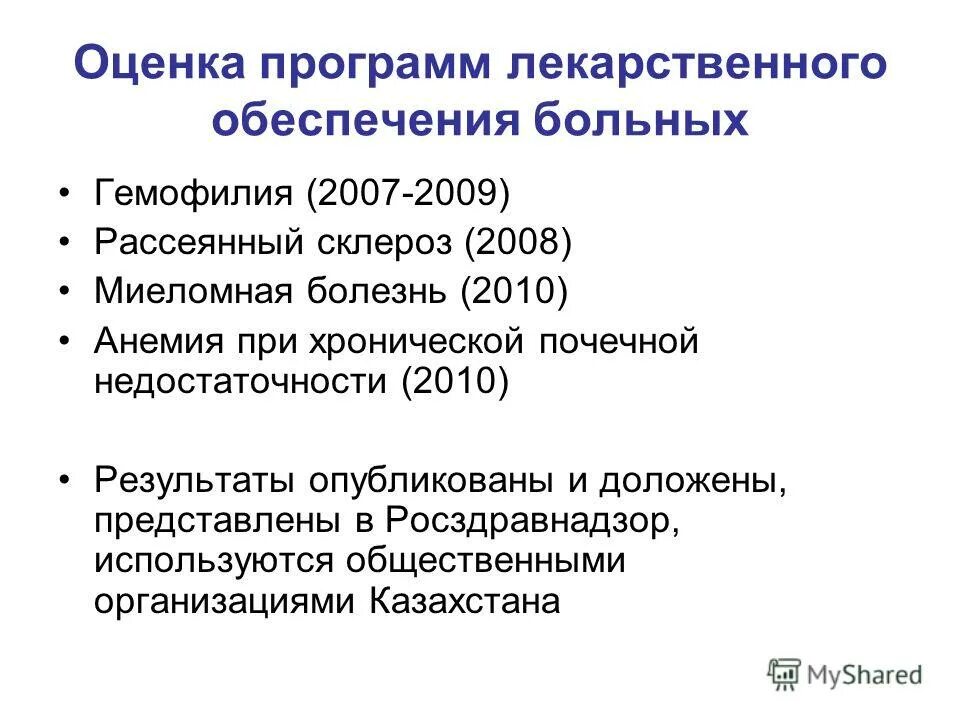 Оценка программ лекарственного обеспечения больных

• Гемофилия (2007-2009)
• Рассеянный склероз (2008)
• Миеломная болезнь (2010)
• Анемия при хронической почечной недостаточности (2010)

• Результаты опубликованы и доложены, представлены в Росздравнадзор, используются общественными организациями Казахстана

MyShared